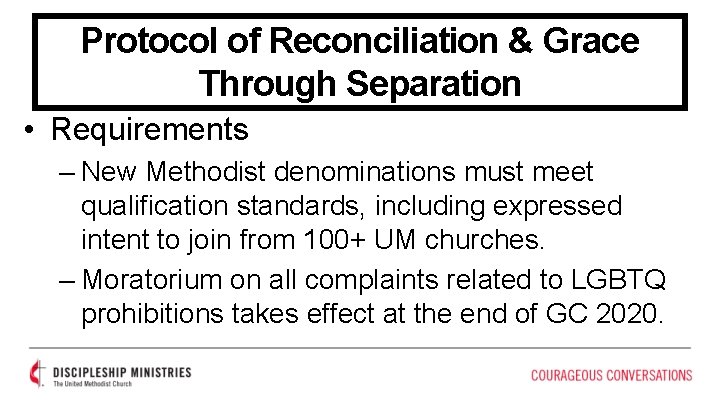 Protocol of Reconciliation & Grace Through Separation

• Requirements

– New Methodist denominations must meet qualification standards, including expressed intent to join from 100+ UM churches.

– Moratorium on all complaints related to LGBTQ prohibitions takes effect at the end of GC 2020.

DISCIPLESHIP MINISTRIES
The United Methodist Church

COURAGEOUS CONVERSATIONS